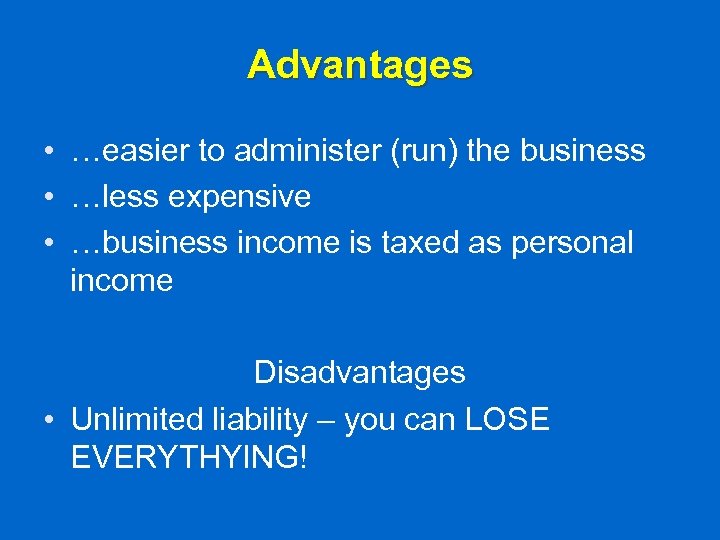 Advantages

• …easier to administer (run) the business
• …less expensive
• …business income is taxed as personal income

Disadvantages

• Unlimited liability – you can LOSE EVERYTHYING!